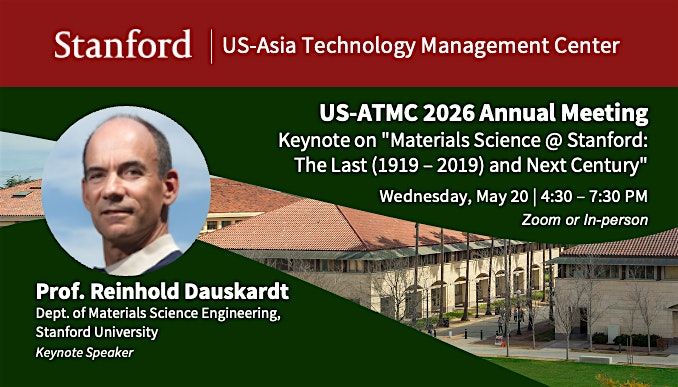 Stanford | US-Asia Technology Management Center

US-ATMC 2026 Annual Meeting
Keynote on "Materials Science @ Stanford: The Last (1919 – 2019) and Next Century"

Wednesday, May 20 | 4:30 – 7:30 PM
Zoom or In-person

Prof. Reinhold Dauskardt
Dept. of Materials Science Engineering, Stanford University
Keynote Speaker